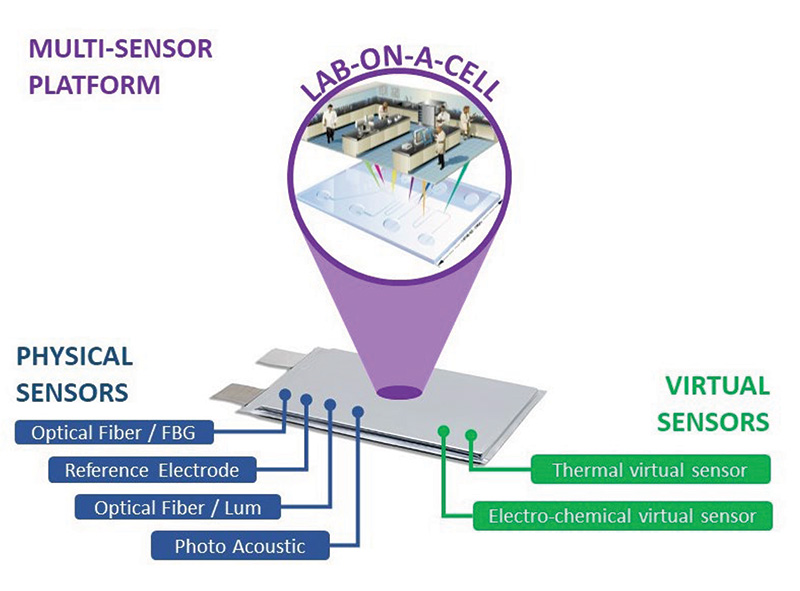 MULTI-SENSOR PLATFORM

LAB-ON-A-CELL

PHYSICAL SENSORS

Optical Fiber / FBG

Reference Electrode

Optical Fiber / Lum

Photo Acoustic

VIRTUAL SENSORS

Thermal virtual sensor

Electro-chemical virtual sensor